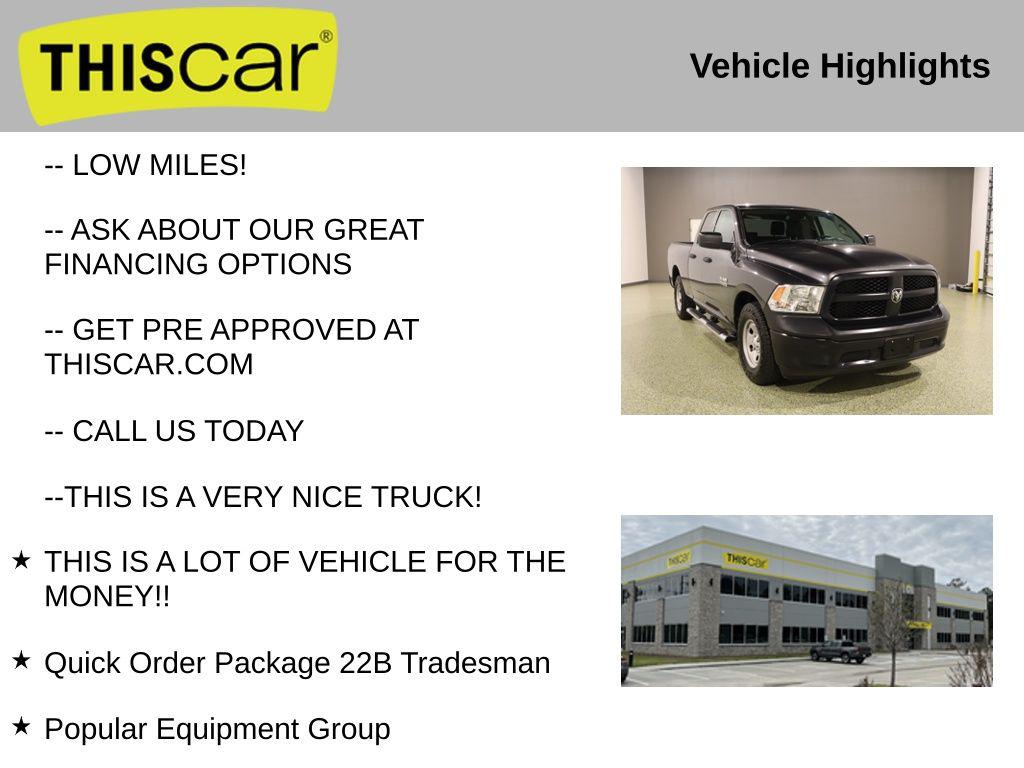 THIScar®

Vehicle Highlights

-- LOW MILES!

-- ASK ABOUT OUR GREAT FINANCING OPTIONS

-- GET PRE APPROVED AT THISCAR.COM

-- CALL US TODAY

--THIS IS A VERY NICE TRUCK!

★ THIS IS A LOT OF VEHICLE FOR THE MONEY!!

★ Quick Order Package 22B Tradesman

★ Popular Equipment Group

THIScar

THIScar